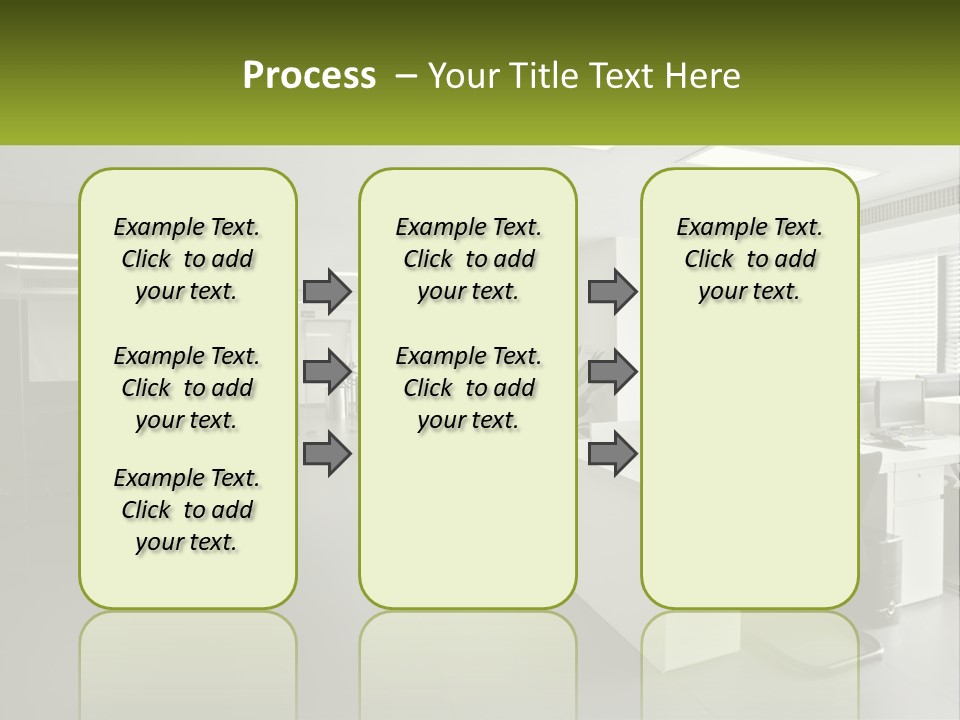 Process – Your Title Text Here

Example Text. Click to add your text.

Example Text. Click to add your text.

Example Text. Click to add your text.

Example Text. Click to add your text.

Example Text. Click to add your text.

Example Text. Click to add your text.